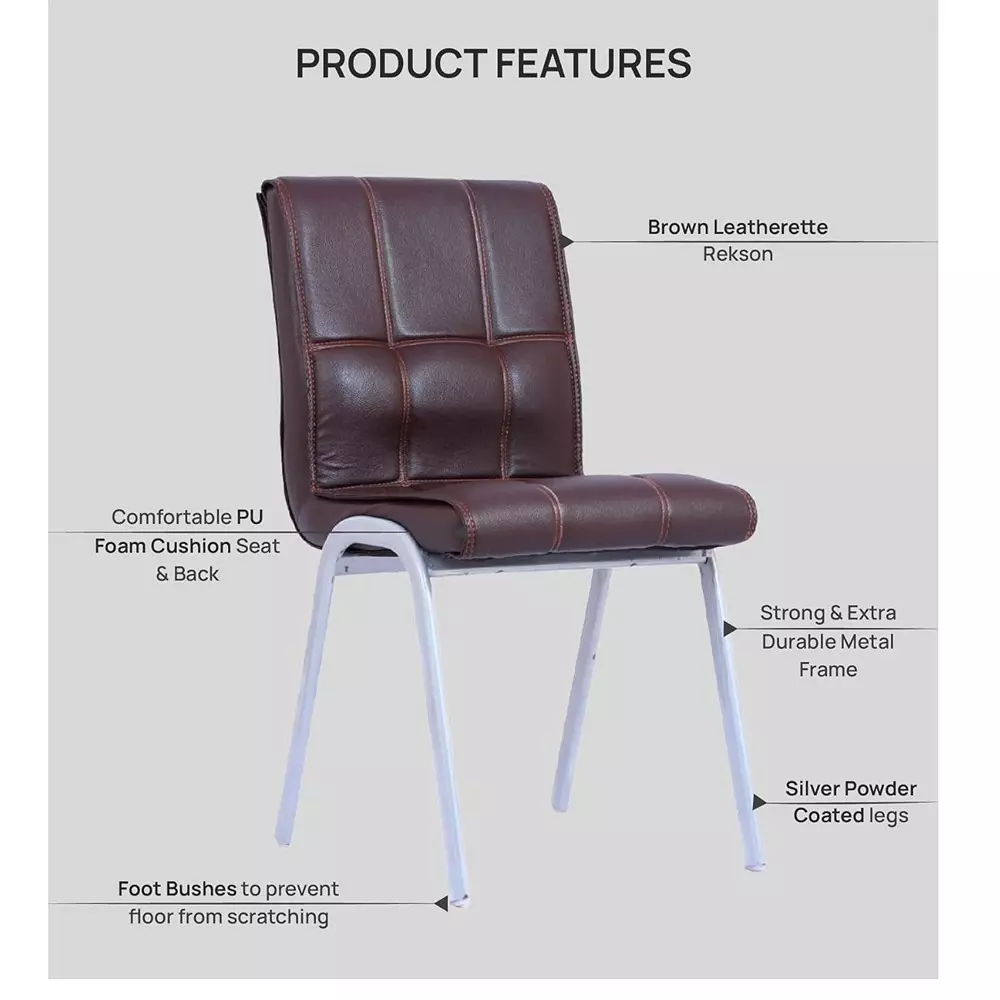 PRODUCT FEATURES

Brown Leatherette Rekson

Comfortable PU Foam Cushion Seat & Back

Strong & Extra Durable Metal Frame

Silver Powder Coated legs

Foot Bushes to prevent floor from scratching